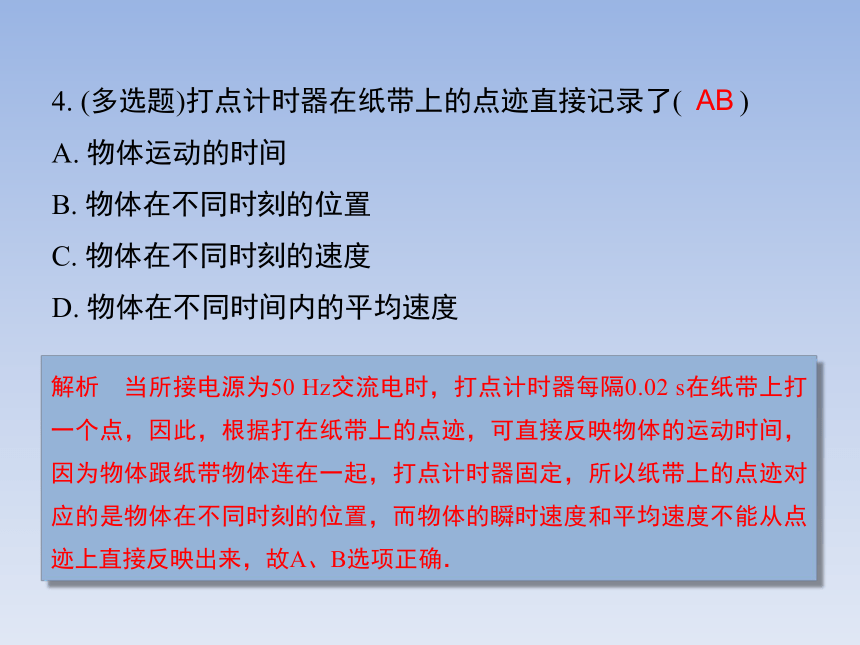 4. (多选题)打点计时器在纸带上的点迹直接记录了( AB )

A. 物体运动的时间

B. 物体在不同时刻的位置

C. 物体在不同时刻的速度

D. 物体在不同时间内的平均速度

解析　当所接电源为50 Hz交流电时，打点计时器每隔0.02 s在纸带上打一个点，因此，根据打在纸带上的点迹，可直接反映物体的运动时间，因为物体跟纸带物体连在一起，打点计时器固定，所以纸带上的点迹对应的是物体在不同时刻的位置，而物体的瞬时速度和平均速度不能从点迹上直接反映出来，故A、B选项正确.